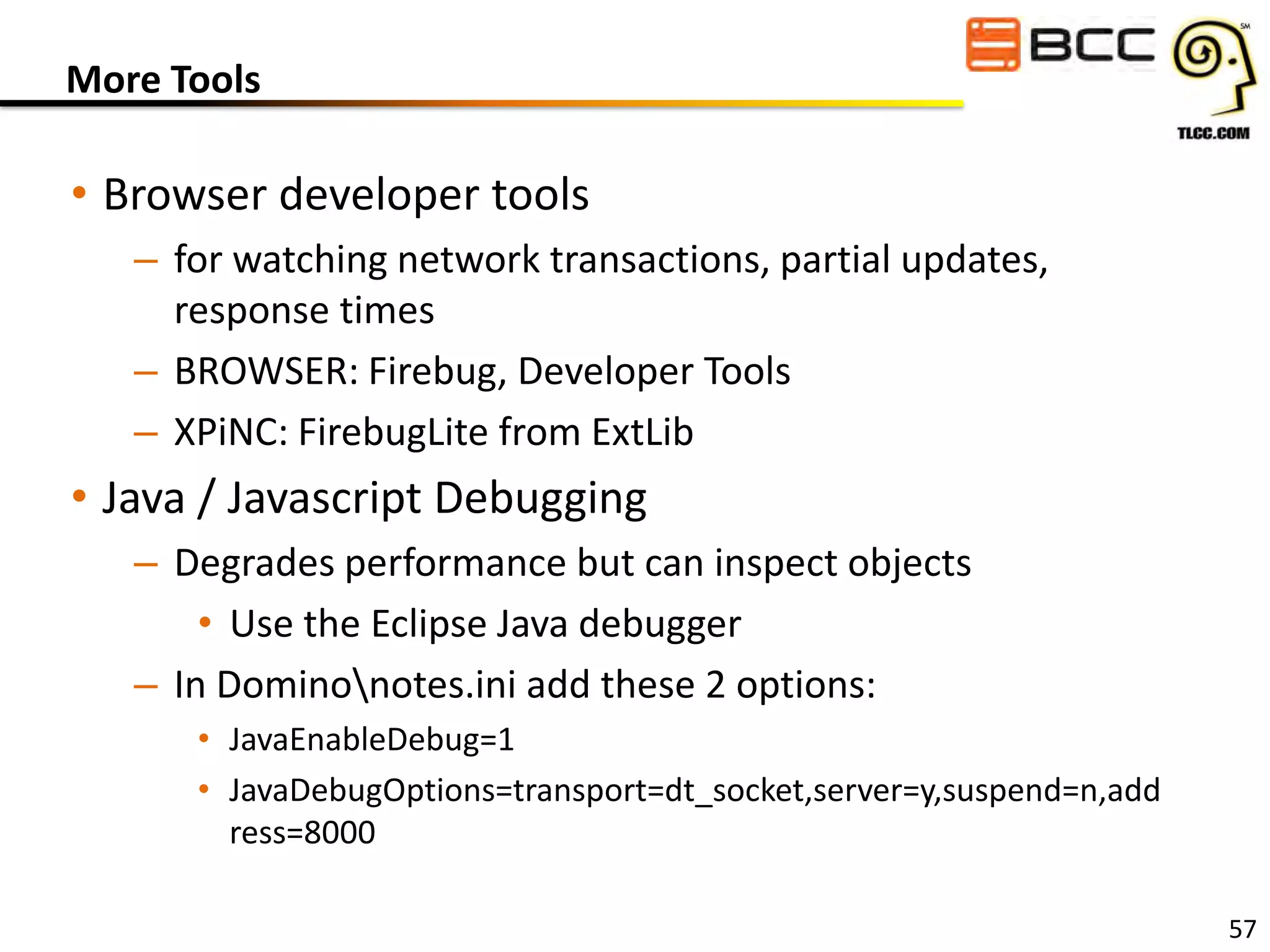 More Tools

BCC

SM

TLCC.COM

• Browser developer tools
– for watching network transactions, partial updates, response times
– BROWSER: Firebug, Developer Tools
– XPiNC: FirebugLite from ExtLib
• Java / Javascript Debugging
– Degrades performance but can inspect objects
• Use the Eclipse Java debugger
– In Domino\notes.ini add these 2 options:
• JavaEnableDebug=1
• JavaDebugOptions=transport=dt_socket,server=y,suspend=n,address=8000

57